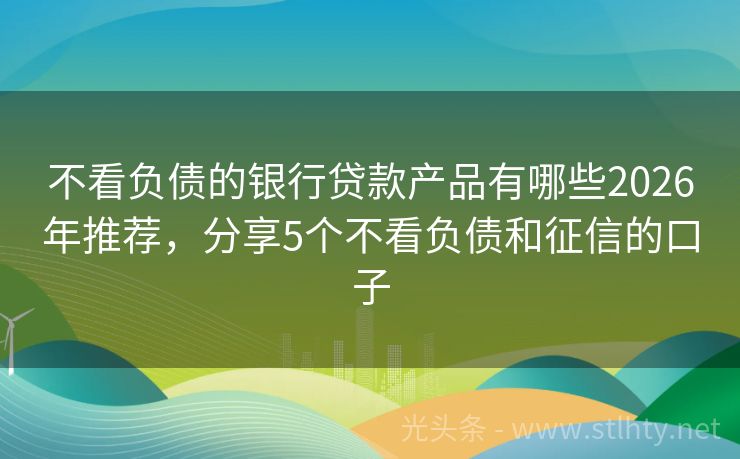 不看负债的银行贷款产品有哪些2026年推荐，分享5个不看负债和征信的口子

光头条 - www.stlhty.net